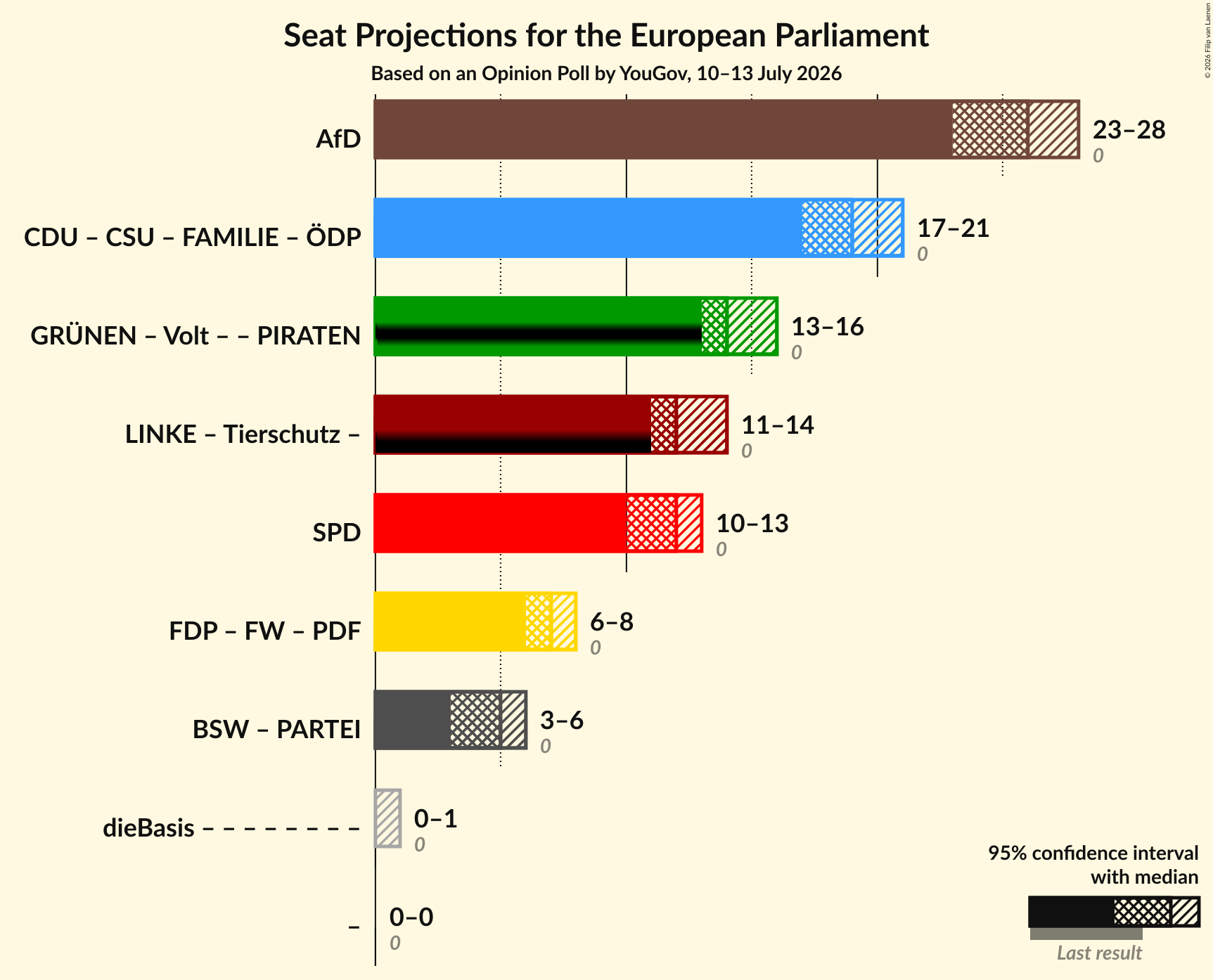 Seat Projections for the European Parliament
Based on an Opinion Poll by YouGov, 10–13 July 2026

© 2026 Filip van Laenen

AfD
23–28
0

CDU – CSU – FAMILIE – ÖDP
17–21
0

GRÜNEN – Volt – – PIRATEN
13–16
0

LINKE – Tierschutz –
11–14
0

SPD
10–13
0

FDP – FW – PDF
6–8
0

BSW – PARTEI
3–6
0

dieBasis – – – – – – – –
0–1
0

–
0–0
0

95% confidence interval with median
Last result